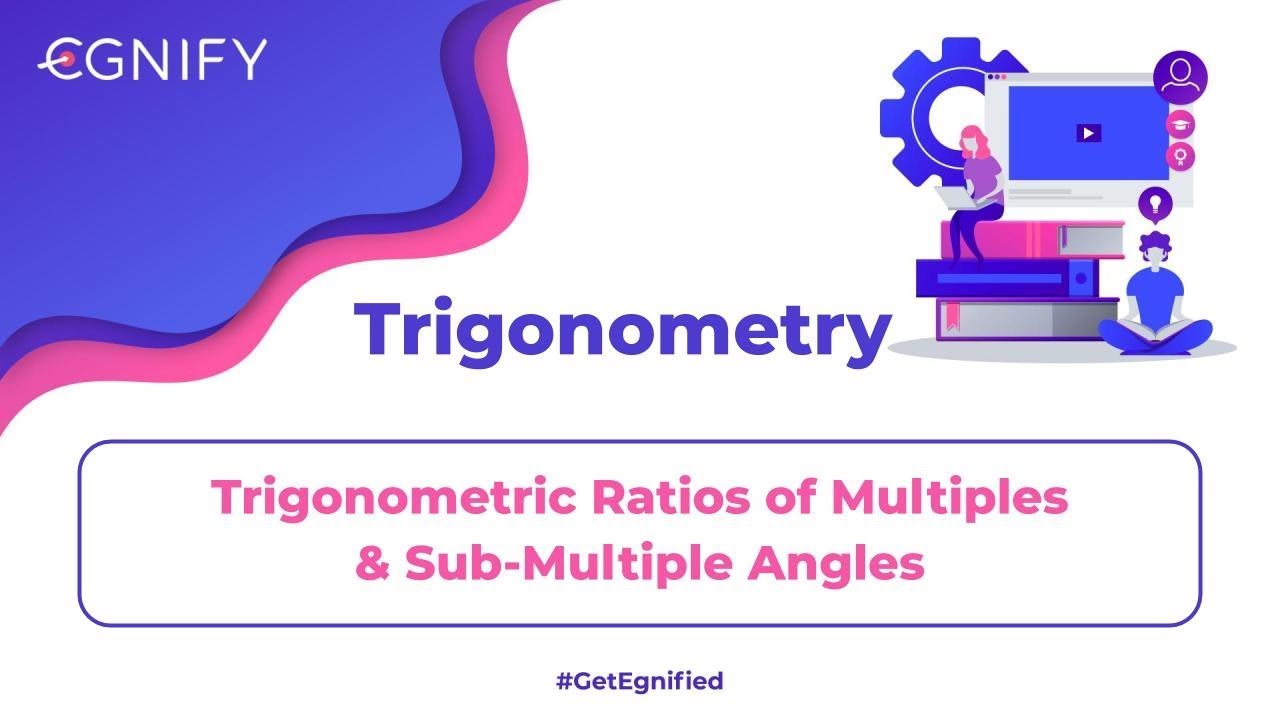 EGNIFY

Trigonometry

Trigonometric Ratios of Multiples & Sub-Multiple Angles

#GetEgnified